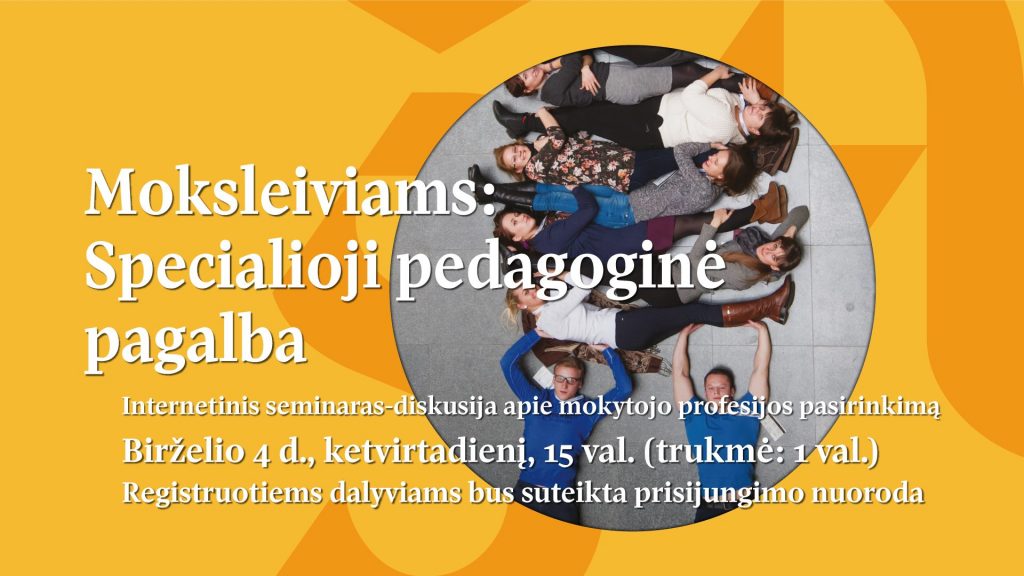 Moksleiviams:
Specialioji pedagoginė pagalba

Internetinis seminaras-diskusija apie mokytojo profesijos pasirinkimą

Birželio 4 d., ketvirtadienį, 15 val. (trukmė: 1 val.)

Registruotiems dalyviams bus suteikta prisijungimo nuoroda